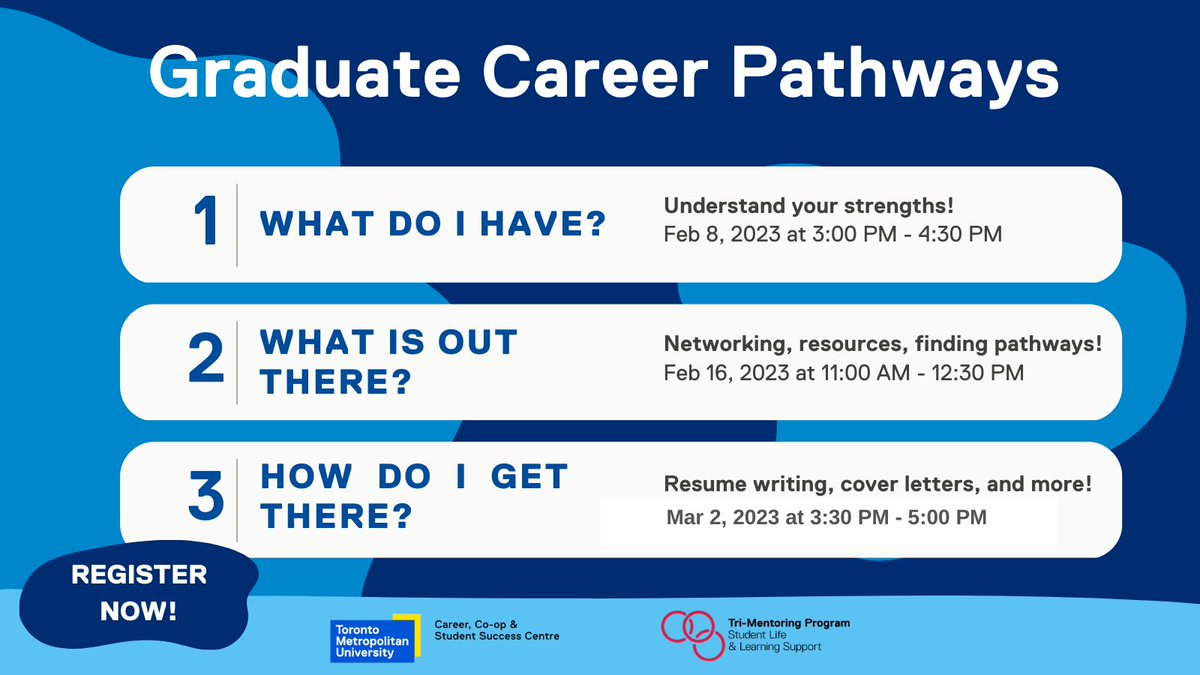 Graduate Career Pathways

1 WHAT DO I HAVE?

Understand your strengths!
Feb 8, 2023 at 3:00 PM - 4:30 PM

2 WHAT IS OUT THERE?

Networking, resources, finding pathways!
Feb 16, 2023 at 11:00 AM - 12:30 PM

3 HOW DO I GET THERE?

Resume writing, cover letters, and more!
Mar 2, 2023 at 3:30 PM - 5:00 PM

REGISTER NOW!

Toronto Metropolitan University

Career, Co-op & Student Success Centre

Tri-Mentoring Program
Student Life & Learning Support